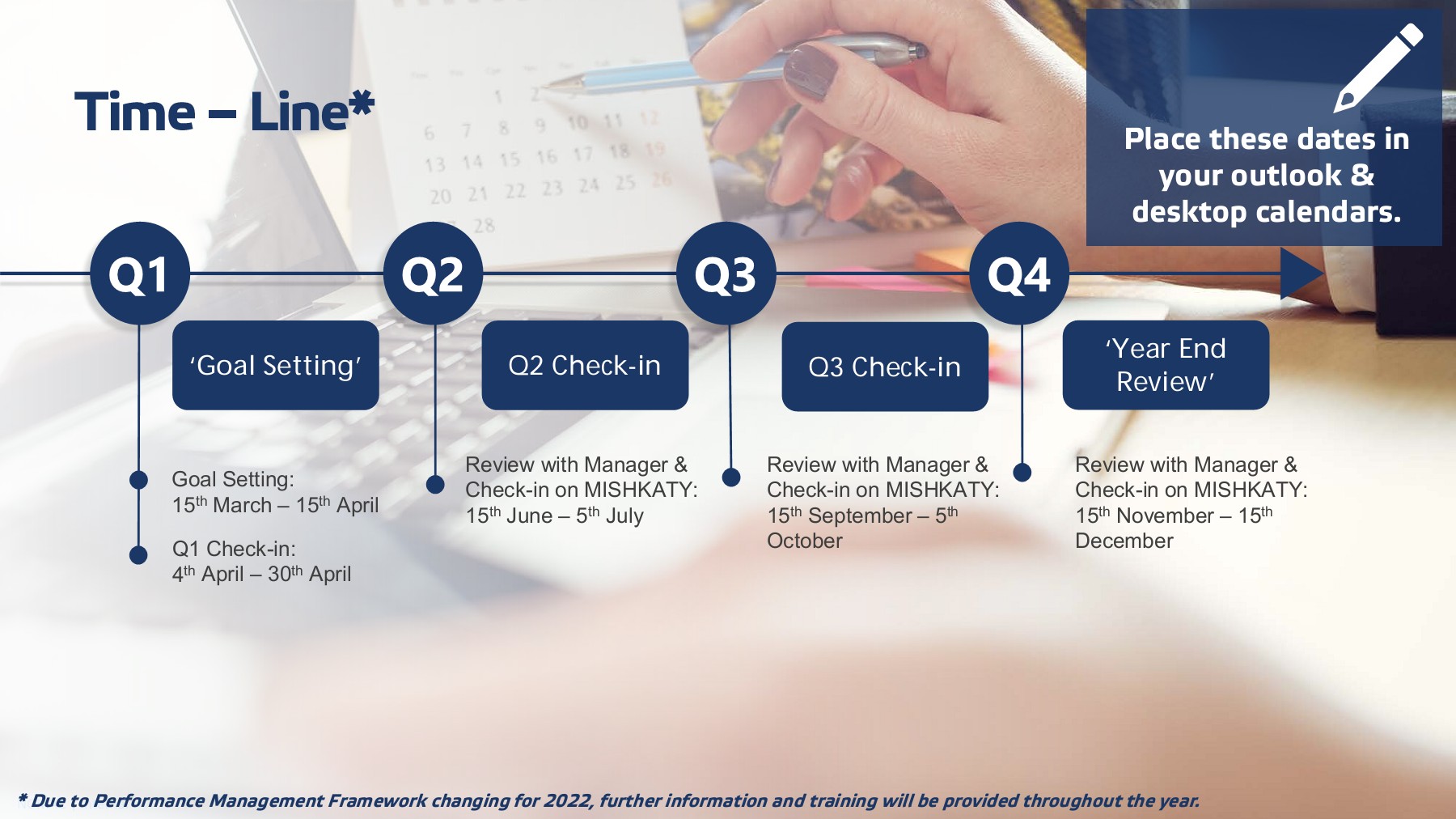 Time – Line*

Place these dates in your outlook & desktop calendars.

Q1

Q2

Q3

Q4

'Goal Setting'

Q2 Check-in

Q3 Check-in

'Year End Review'

Goal Setting:
15$^{th}$ March – 15$^{th}$ April

Q1 Check-in:
4$^{th}$ April – 30$^{th}$ April

Review with Manager & Check-in on MISHKATY:
15$^{th}$ June – 5$^{th}$ July

Review with Manager & Check-in on MISHKATY:
15$^{th}$ September – 5$^{th}$ October

Review with Manager & Check-in on MISHKATY:
15$^{th}$ November – 15$^{th}$ December

* Due to Performance Management Framework changing for 2022, further information and training will be provided throughout the year.